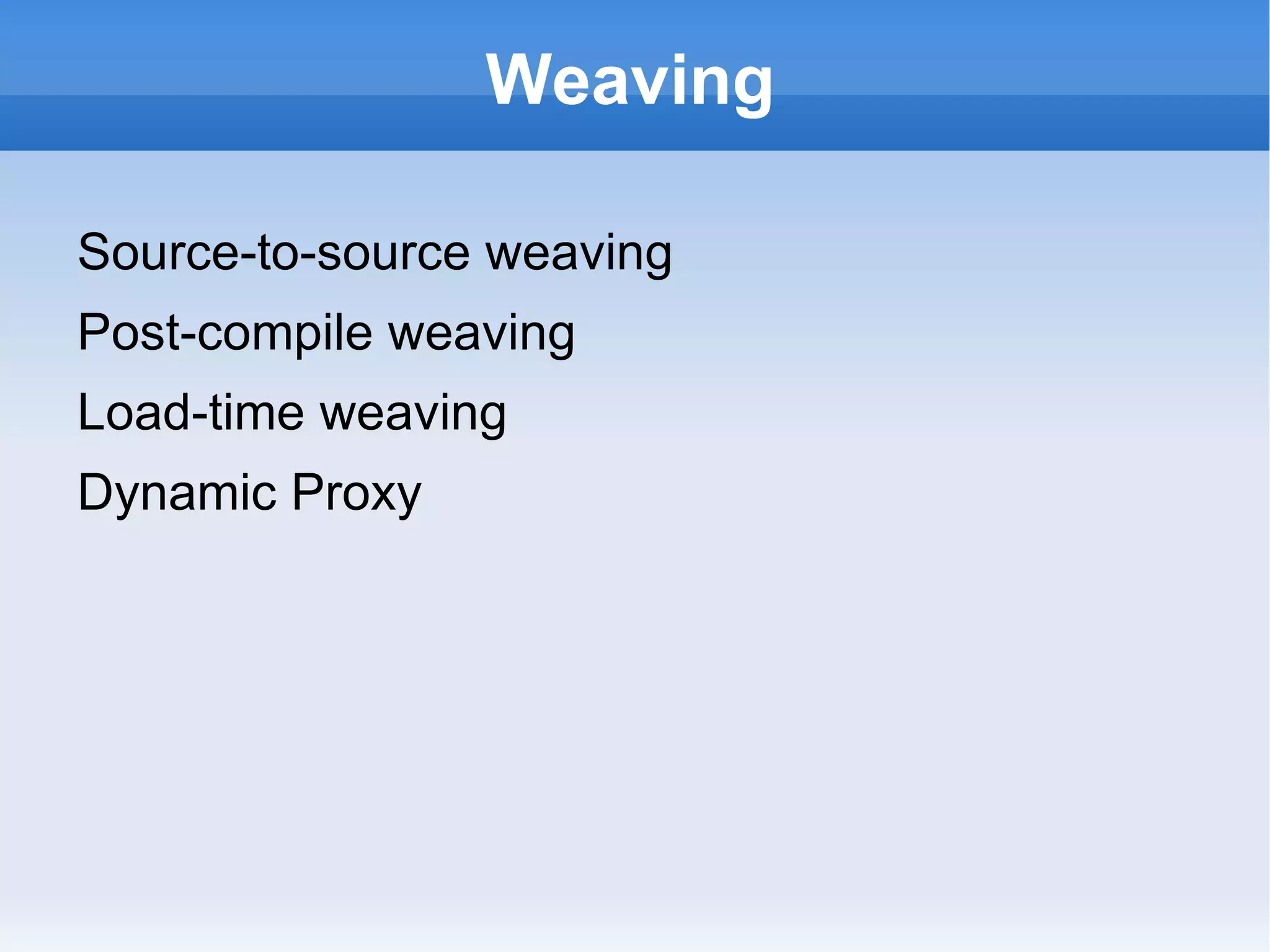 Weaving

Source-to-source weaving

Post-compile weaving

Load-time weaving

Dynamic Proxy